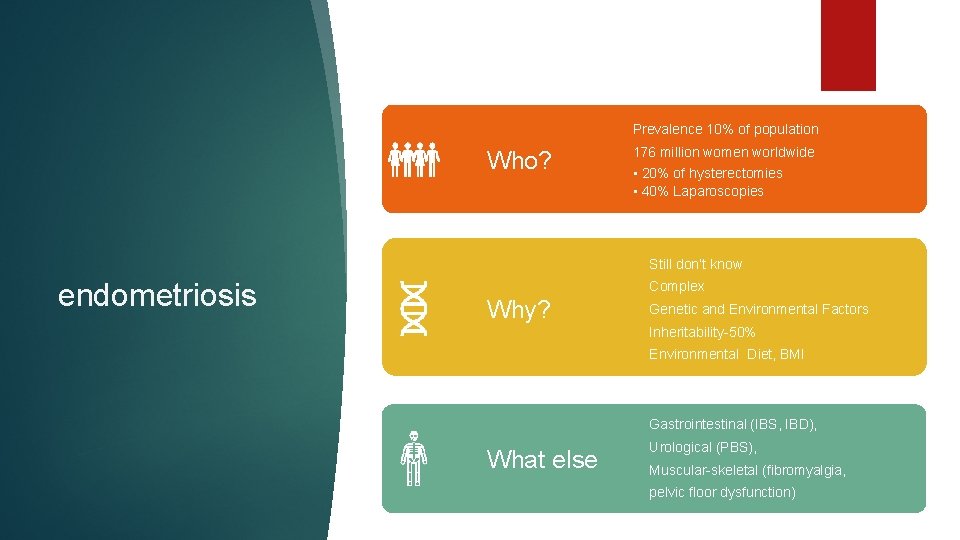 endometriosis

Who?

Prevalence 10% of population

176 million women worldwide

• 20% of hysterectomies
• 40% Laparoscopies

Why?

Still don't know

Complex

Genetic and Environmental Factors

Inheritability-50%

Environmental Diet, BMI

What else

Gastrointestinal (IBS, IBD),

Urological (PBS),

Muscular-skeletal (fibromyalgia, pelvic floor dysfunction)